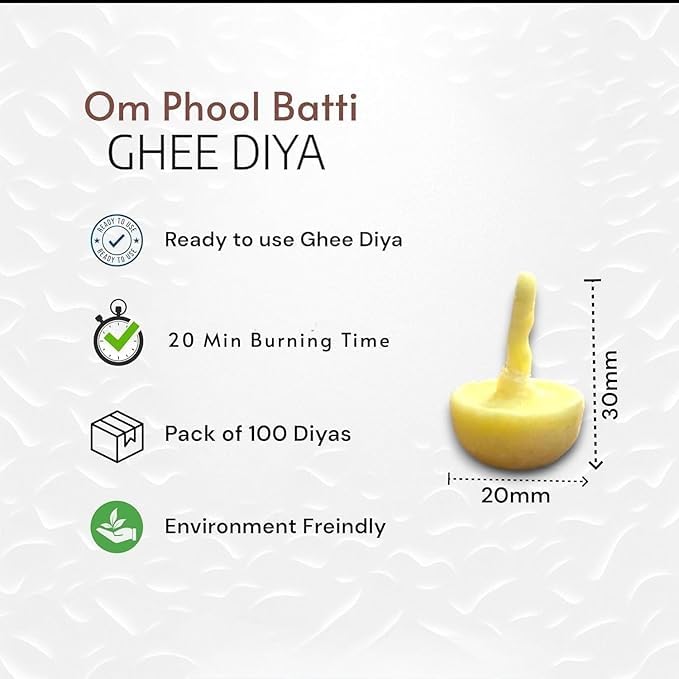 Om Phool Batti
GHEE DIYA

READY TO USE
READY TO USE

Ready to use Ghee Diya

20 Min Burning Time

Pack of 100 Diyas

Environment Freindly

30mm

20mm